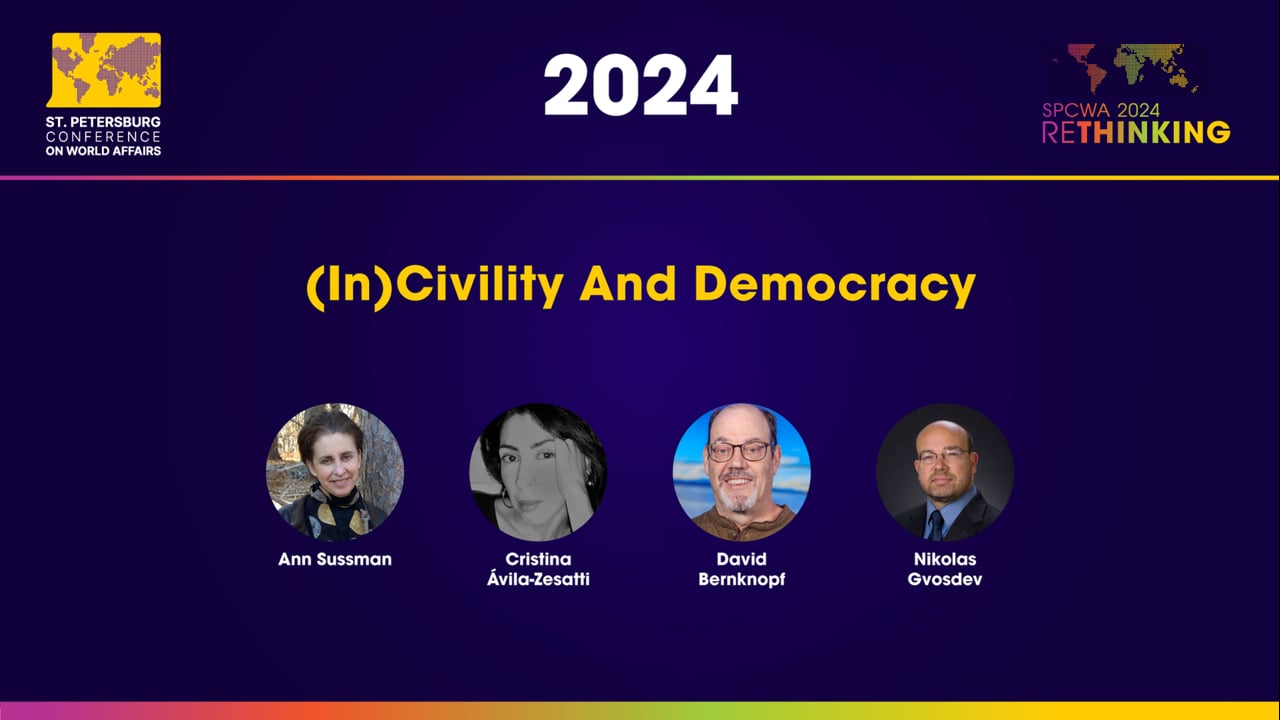 ST. PETERSBURG CONFERENCE ON WORLD AFFAIRS

2024

SPCWA 2024 RETHINKING

(In)Civility And Democracy

Ann Sussman

Cristina Ávila-Zesatti

David Bernknopf

Nikolas Gvosdev